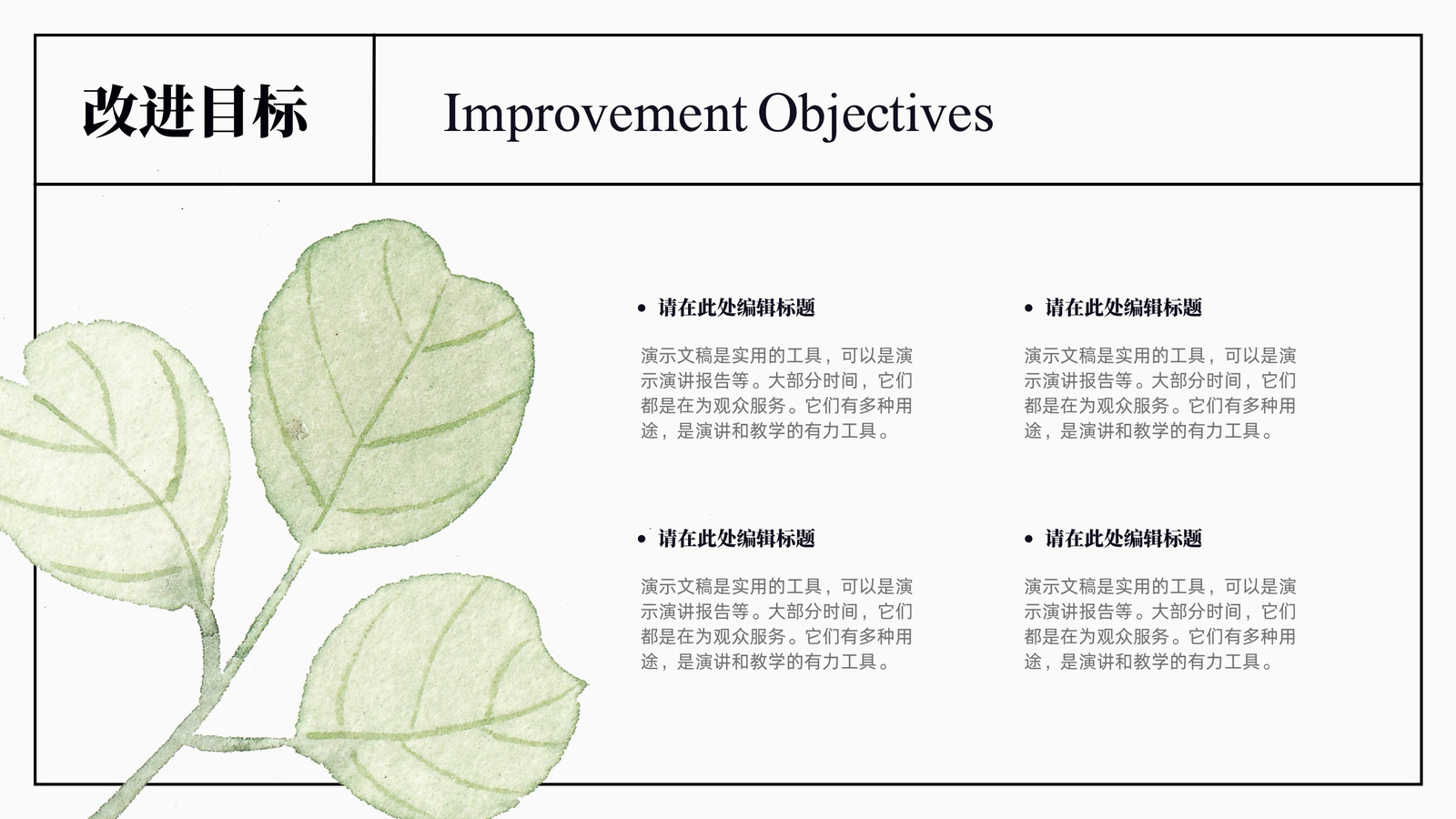 改进目标

Improvement Objectives

• 请在此处编辑标题

演示文稿是实用的工具，可以是演示演讲报告等。大部分时间，它们都是在为观众服务。它们有多种用途，是演讲和教学的有力工具。

• 请在此处编辑标题

演示文稿是实用的工具，可以是演示演讲报告等。大部分时间，它们都是在为观众服务。它们有多种用途，是演讲和教学的有力工具。

• 请在此处编辑标题

演示文稿是实用的工具，可以是演示演讲报告等。大部分时间，它们都是在为观众服务。它们有多种用途，是演讲和教学的有力工具。

• 请在此处编辑标题

演示文稿是实用的工具，可以是演示演讲报告等。大部分时间，它们都是在为观众服务。它们有多种用途，是演讲和教学的有力工具。